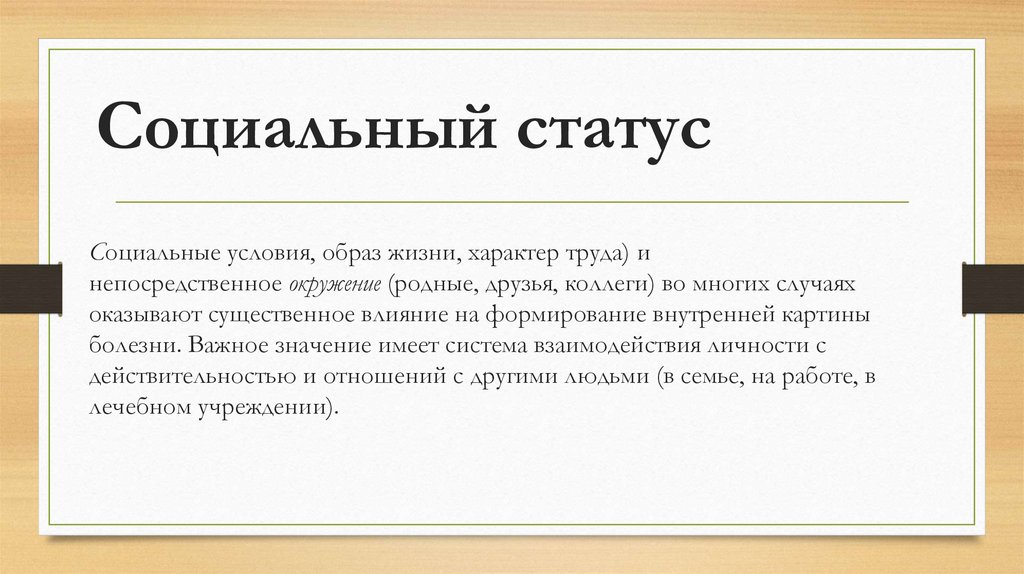 Социальный статус

Социальные условия, образ жизни, характер труда) и непосредственное окружение (родные, друзья, коллеги) во многих случаях оказывают существенное влияние на формирование внутренней картины болезни. Важное значение имеет система взаимодействия личности с действительностью и отношений с другими людьми (в семье, на работе, в лечебном учреждении).